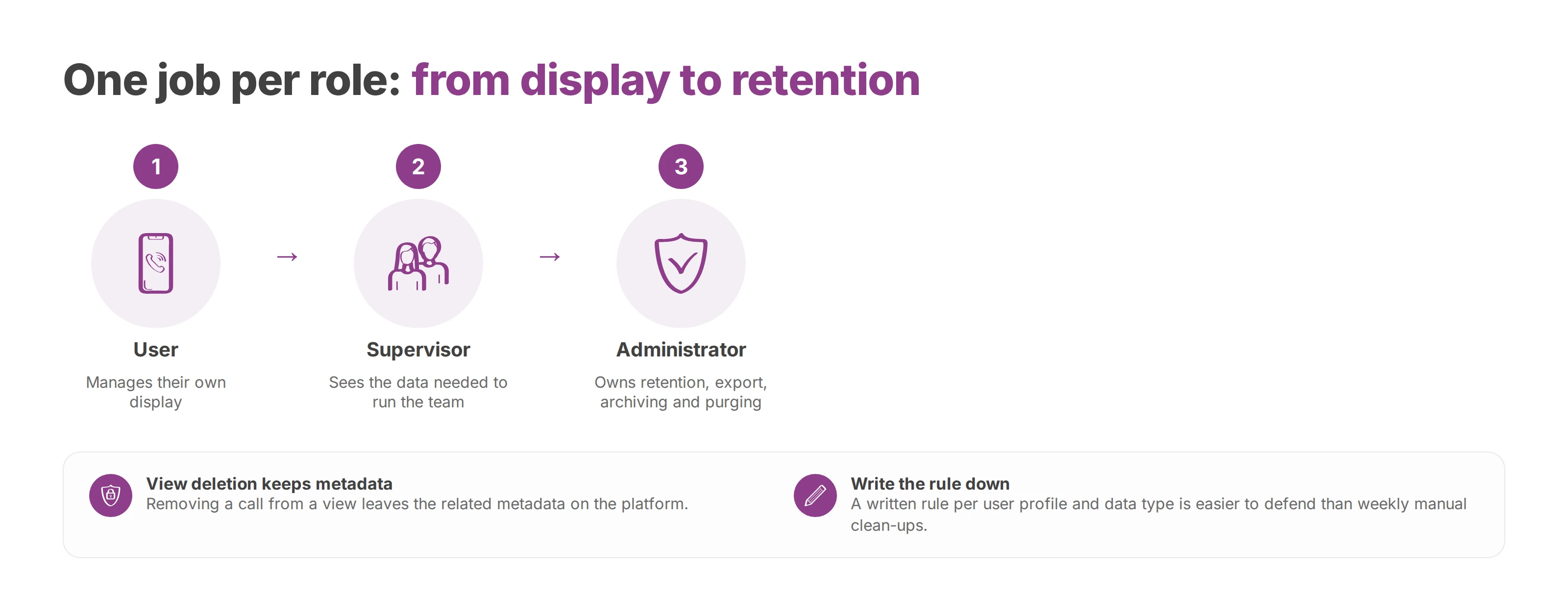 One job per role: from display to retention

1

User

Manages their own display

→

2

Supervisor

Sees the data needed to run the team

→

3

Administrator

Owns retention, export, archiving and purging

View deletion keeps metadata
Removing a call from a view leaves the related metadata on the platform.

Write the rule down
A written rule per user profile and data type is easier to defend than weekly manual clean-ups.